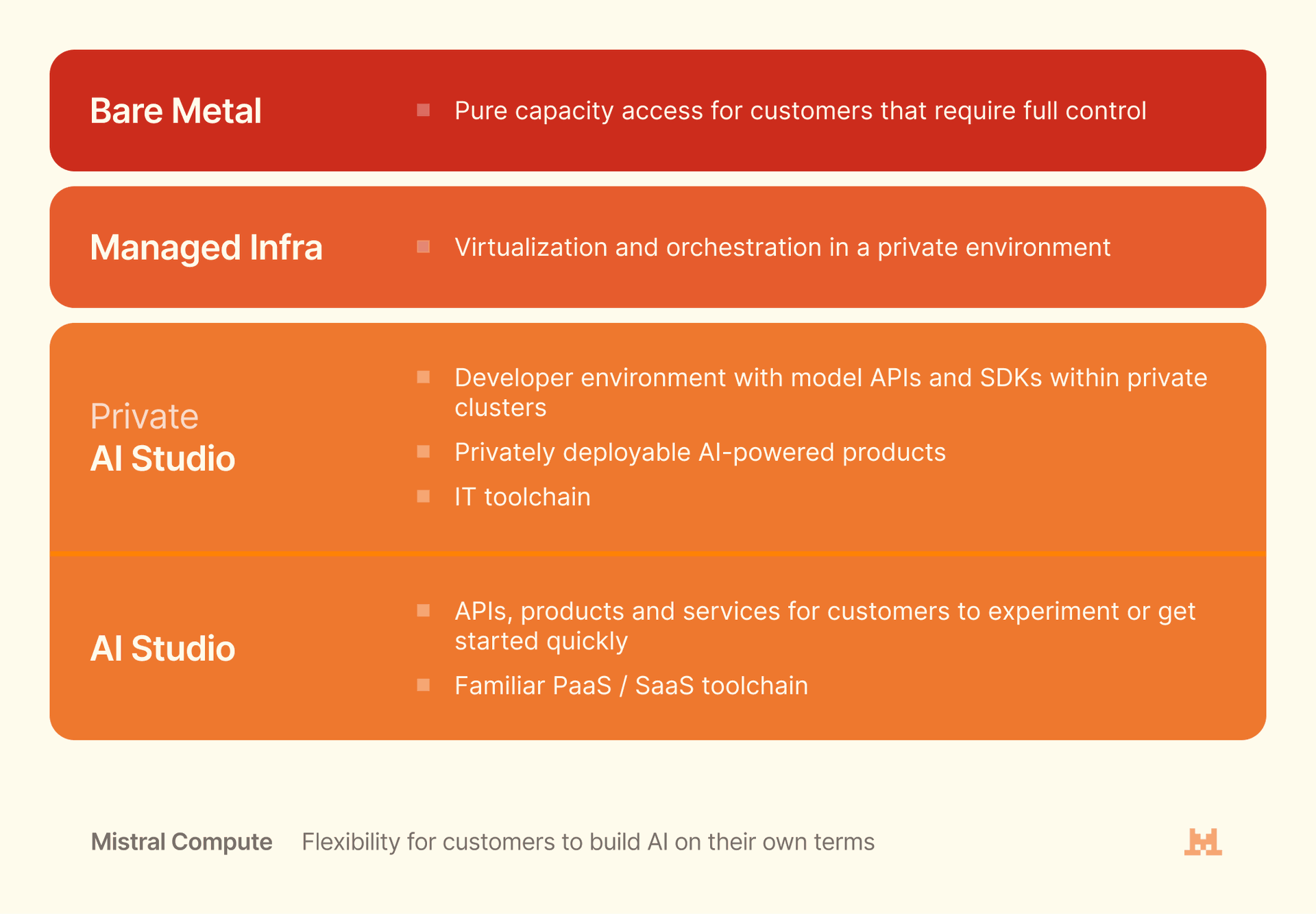 Bare Metal

Pure capacity access for customers that require full control

Managed Infra

Virtualization and orchestration in a private environment

Private
AI Studio

Developer environment with model APIs and SDKs within private clusters

Privately deployable AI-powered products

IT toolchain

AI Studio

APIs, products and services for customers to experiment or get started quickly

Familiar PaaS / SaaS toolchain

Mistral Compute Flexibility for customers to build AI on their own terms